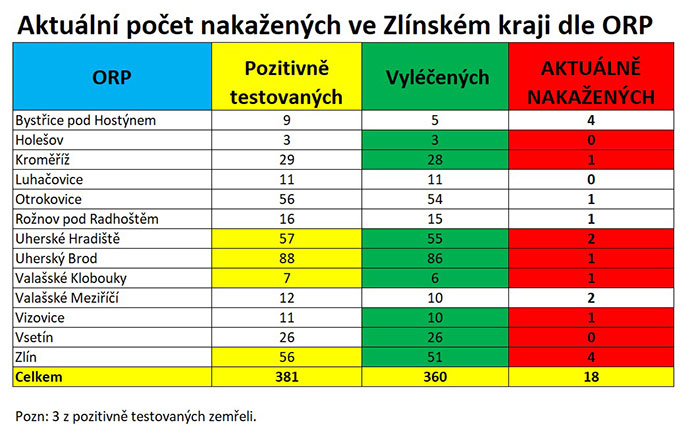 Aktuální počet nakažených ve Zlínském kraji dle ORP

| ORP | Pozitivně testovaných | Vyléčených | AKTUÁLNĚ NAKAŽENÝCH |
|---|---|---|---|
| Bystřice pod Hostýnem | 9 | 5 | 4 |
| Holešov | 3 | 3 | 0 |
| Kroměříž | 29 | 28 | 1 |
| Luhačovice | 11 | 11 | 0 |
| Otrokovice | 56 | 54 | 1 |
| Rožnov pod Radhoštěm | 16 | 15 | 1 |
| Uherské Hradiště | 57 | 55 | 2 |
| Uherský Brod | 88 | 86 | 1 |
| Valašské Klobouky | 7 | 6 | 1 |
| Valašské Meziříčí | 12 | 10 | 2 |
| Vizovice | 11 | 10 | 1 |
| Vsetín | 26 | 26 | 0 |
| Zlín | 56 | 51 | 4 |
| Celkem | 381 | 360 | 18 |

Pozn: 3 z pozitivně testovaných zemřeli.